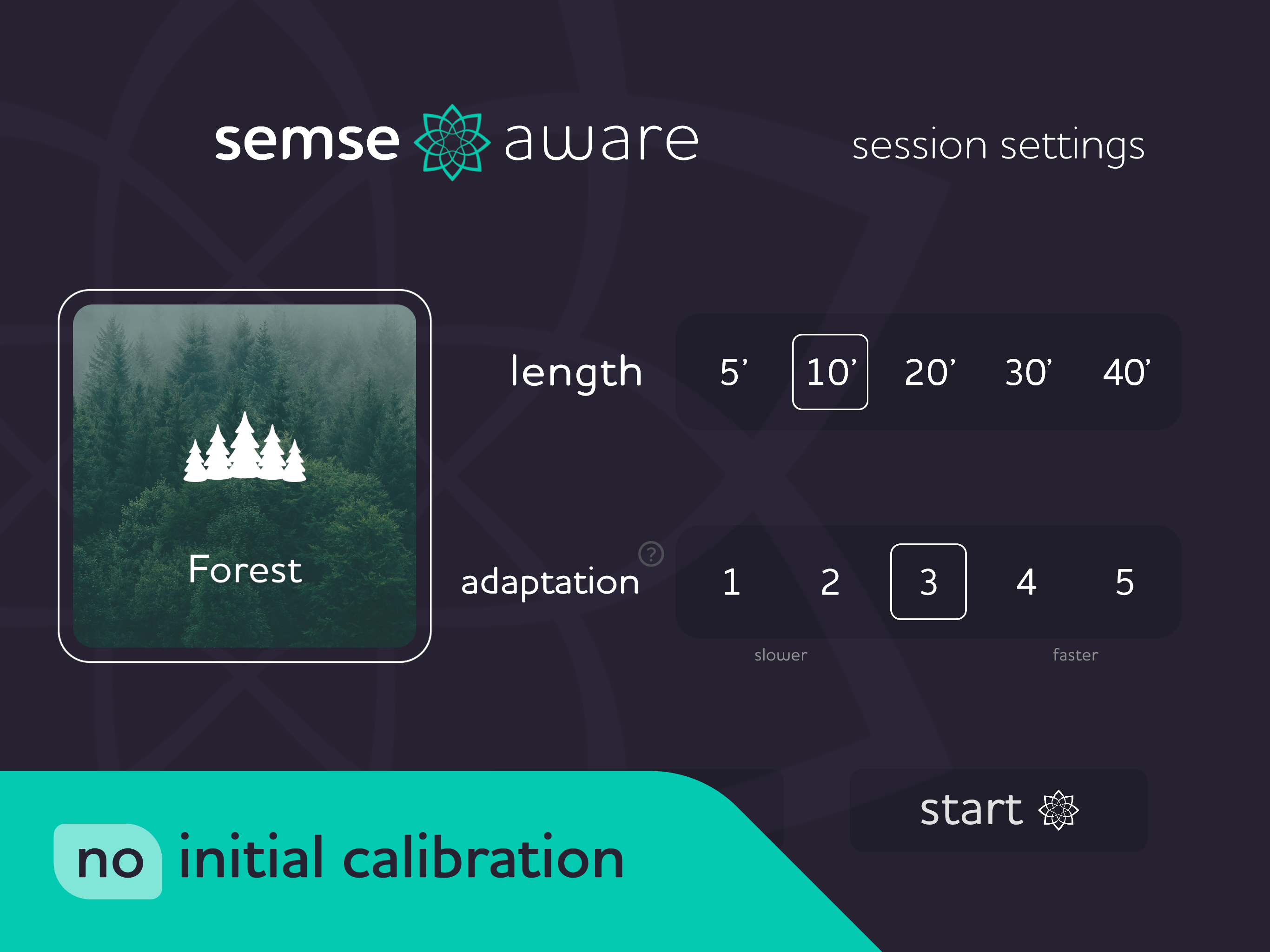 semse aware

session settings

Forest

length 5’ 10’ 20’ 30’ 40’

adaptation ? 1 2 3 4 5

slower faster

start

no initial calibration